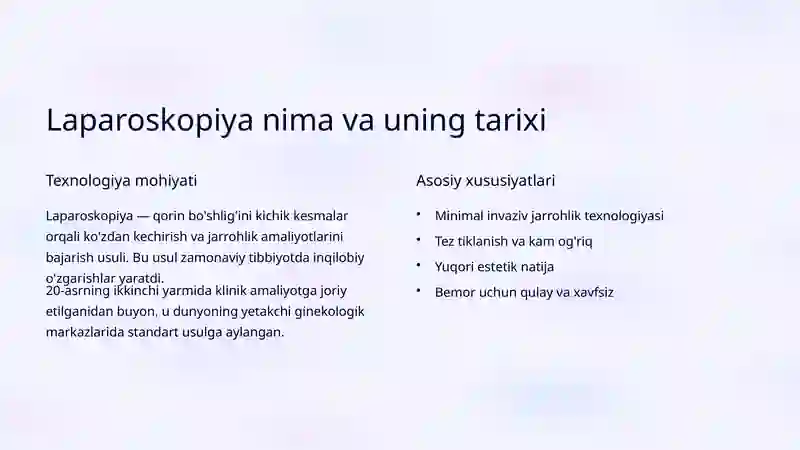 Laparoskopiya nima va uning tarixi

Texnologiya mohiyati

Laparoskopiya — qorin bo'shlig'ini kichik kesmalar orqali ko'zdan kechirish va jarrohlik amaliyotlarini bajarish usuli. Bu usul zamonaviy tibbiyotda inqilobiy o'zgarishlar yaratdi.

20-asrning ikkinchi yarmida klinik amaliyotga joriy etilganidan buyon, u dunyoning yetakchi ginekologik markazlarida standart usulga aylangan.

Asosiy xususiyatlari

• Minimal invaziv jarrohlik texnologiyasi
• Tez tiklanish va kam og'riq
• Yuqori estetik natija
• Bemor uchun qulay va xavfsiz